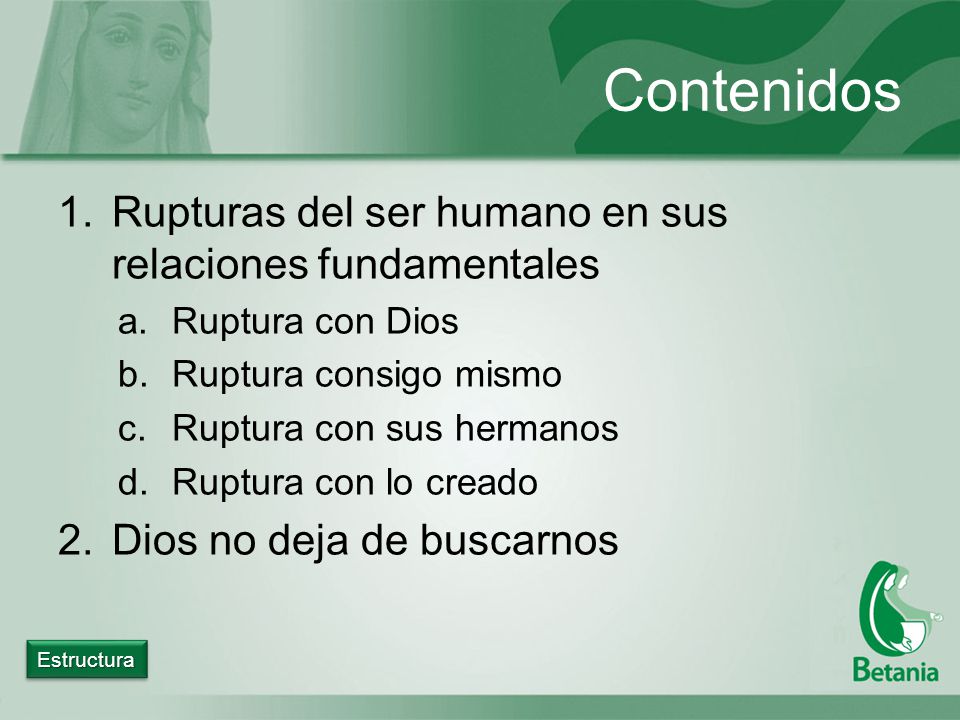 Contenidos

1. Rupturas del ser humano en sus relaciones fundamentales
   a. Ruptura con Dios
   b. Ruptura consigo mismo
   c. Ruptura con sus hermanos
   d. Ruptura con lo creado
2. Dios no deja de buscarnos

Estructura

Betania